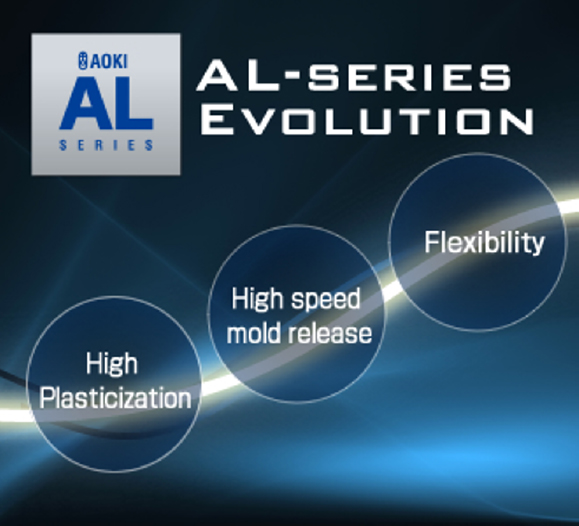 AOKI
AL
SERIES

AL-SERIES
EVOLUTION

High Plasticization

High speed mold release

Flexibility